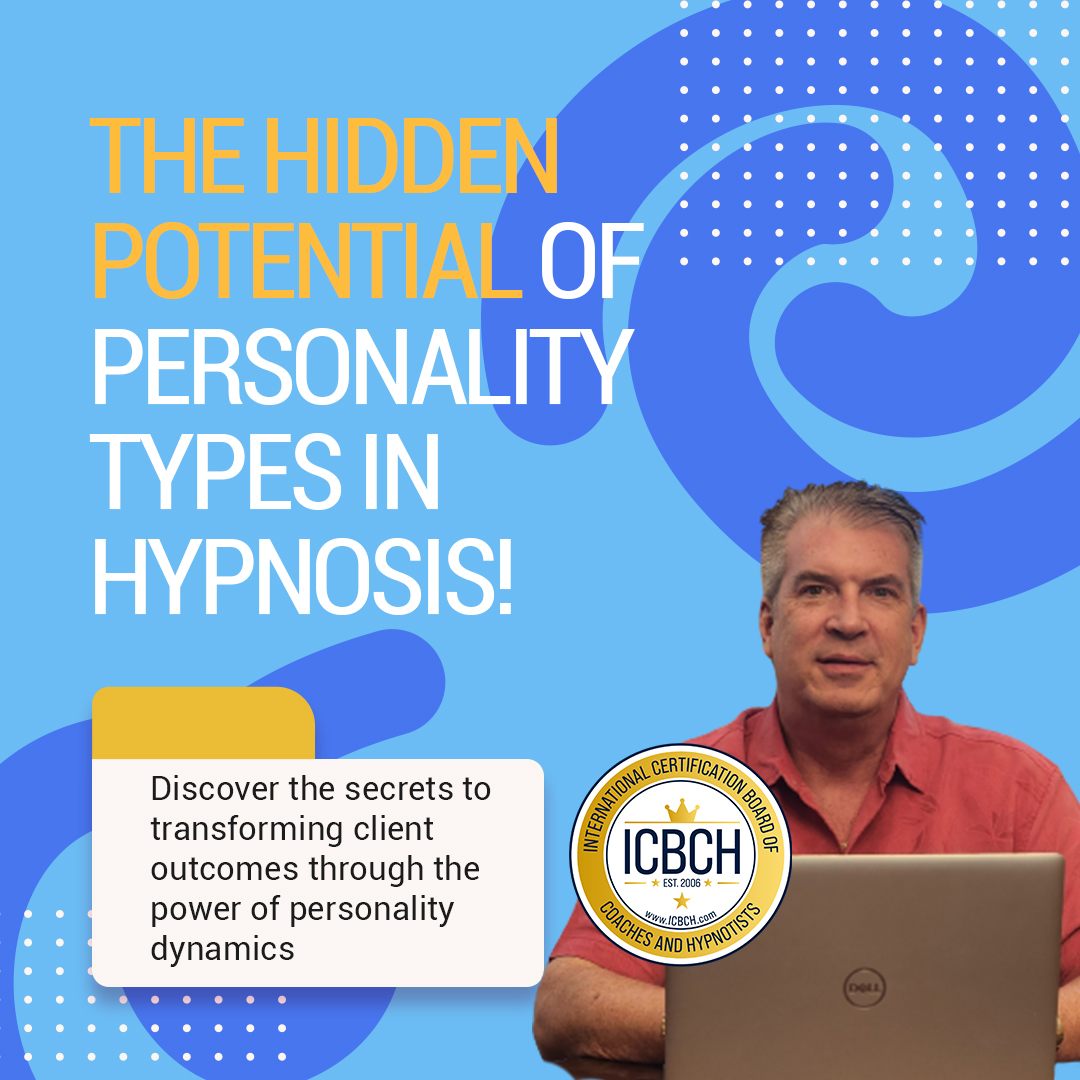 THE HIDDEN POTENTIAL OF PERSONALITY TYPES IN HYPNOSIS!

Discover the secrets to transforming client outcomes through the power of personality dynamics

INTERNATIONAL CERTIFICATION BOARD OF COACHES AND HYPNOTISTS
ICBCH
EST. 2006
www.ICBCH.com

DELL